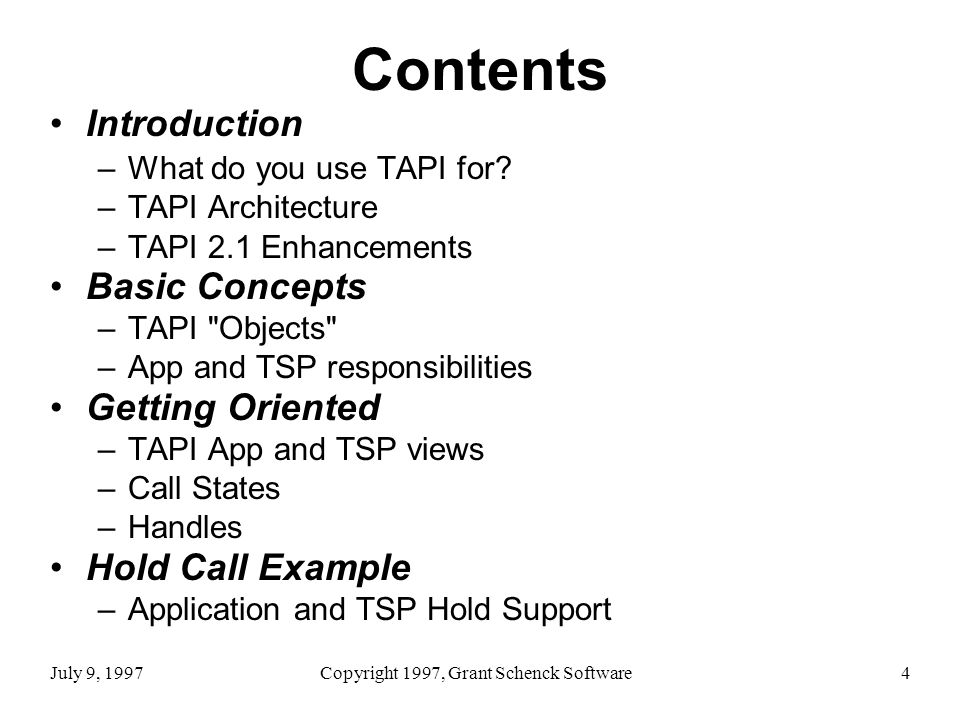 Contents

• Introduction
– What do you use TAPI for?
– TAPI Architecture
– TAPI 2.1 Enhancements
• Basic Concepts
– TAPI "Objects"
– App and TSP responsibilities
• Getting Oriented
– TAPI App and TSP views
– Call States
– Handles
• Hold Call Example
– Application and TSP Hold Support

July 9, 1997 Copyright 1997, Grant Schenck Software 4